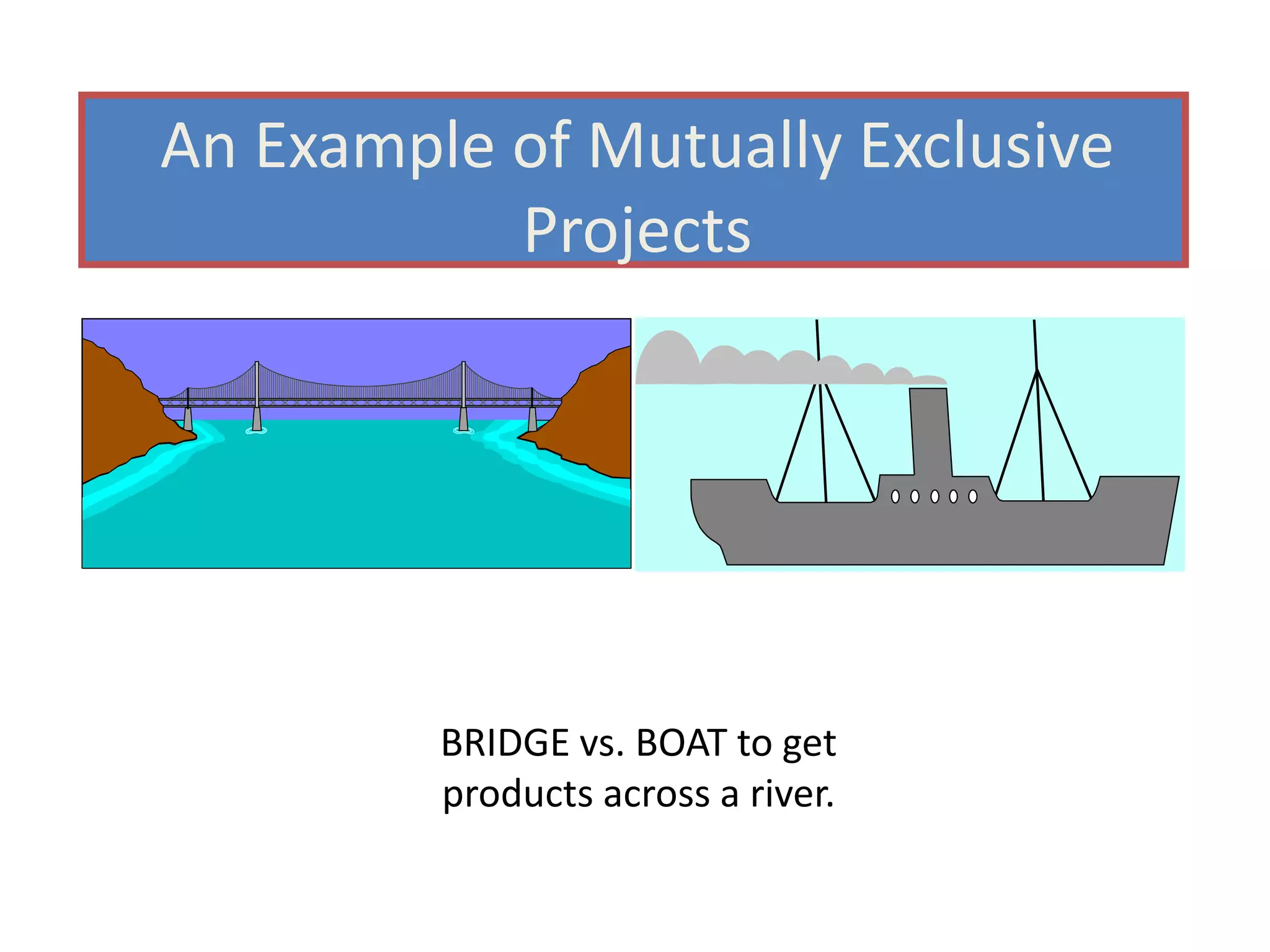 An Example of Mutually Exclusive Projects

BRIDGE vs. BOAT to get products across a river.